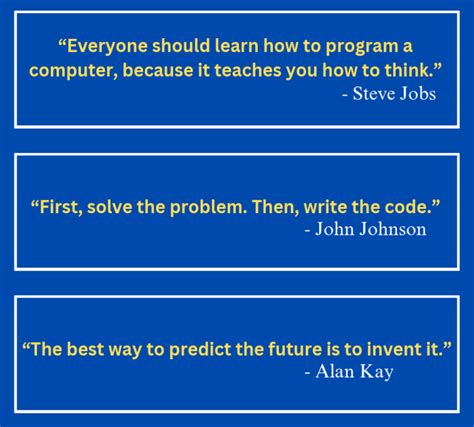 “Everyone should learn how to program a computer, because it teaches you how to think.”
- Steve Jobs

“First, solve the problem. Then, write the code.”
- John Johnson

“The best way to predict the future is to invent it.”
- Alan Kay